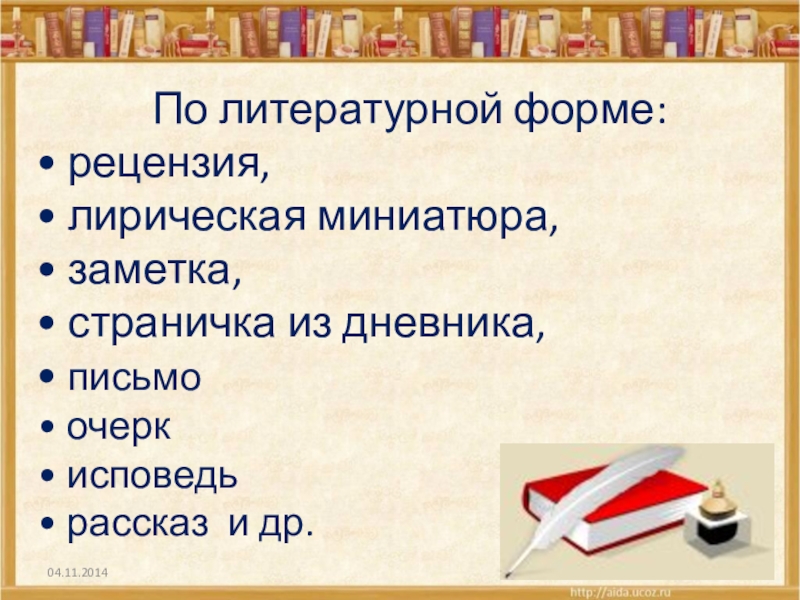 По литературной форме:

• рецензия,
• лирическая миниатюра,
• заметка,
• страничка из дневника,
• письмо
• очерк
• исповедь
• рассказ и др.

04.11.2014

http://aida.ucoz.ru